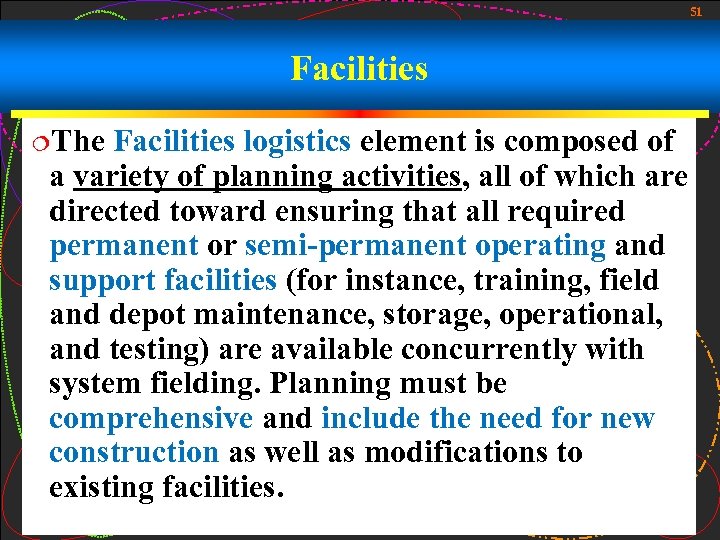 51

Facilities

The Facilities logistics element is composed of a variety of planning activities, all of which are directed toward ensuring that all required permanent or semi-permanent operating and support facilities (for instance, training, field and depot maintenance, storage, operational, and testing) are available concurrently with system fielding. Planning must be comprehensive and include the need for new construction as well as modifications to existing facilities.